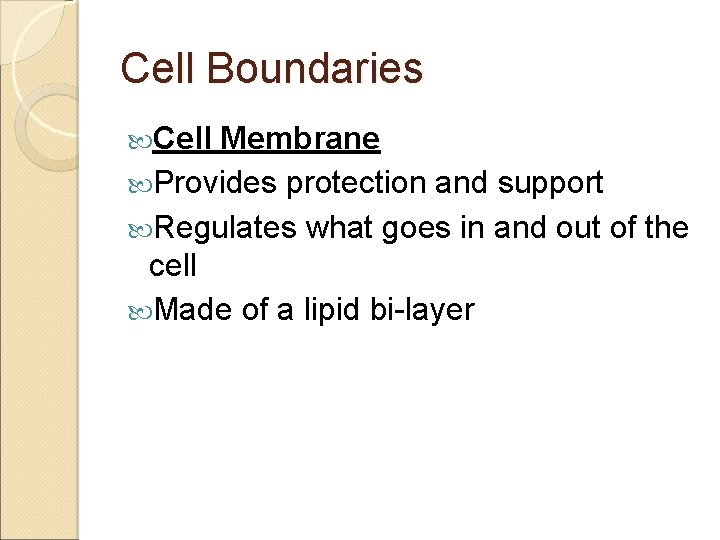 Cell Boundaries

Cell Membrane

Provides protection and support

Regulates what goes in and out of the cell

Made of a lipid bi-layer